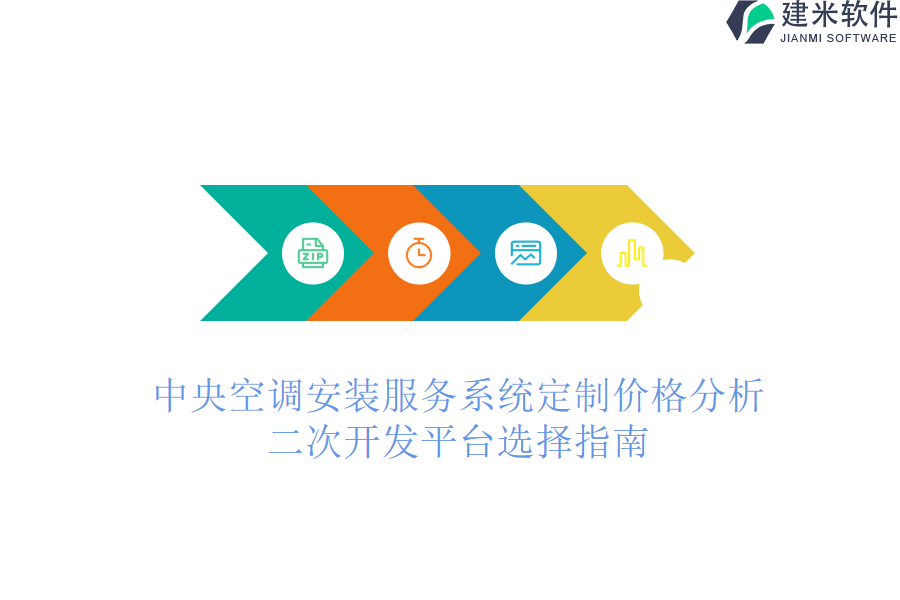 建米软件
JIANMI SOFTWARE

ZIP

中央空调安装服务系统定制价格分析
二次开发平台选择指南